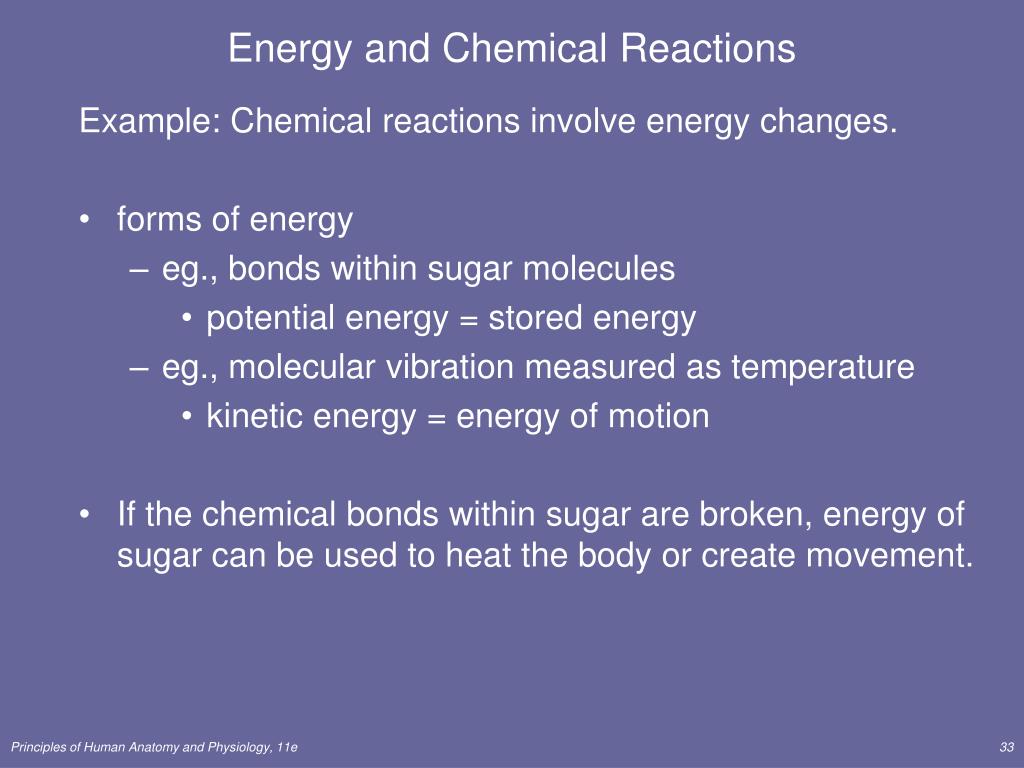 Energy and Chemical Reactions

Example: Chemical reactions involve energy changes.

• forms of energy
– eg., bonds within sugar molecules
• potential energy = stored energy
– eg., molecular vibration measured as temperature
• kinetic energy = energy of motion

• If the chemical bonds within sugar are broken, energy of sugar can be used to heat the body or create movement.

Principles of Human Anatomy and Physiology, 11e

33